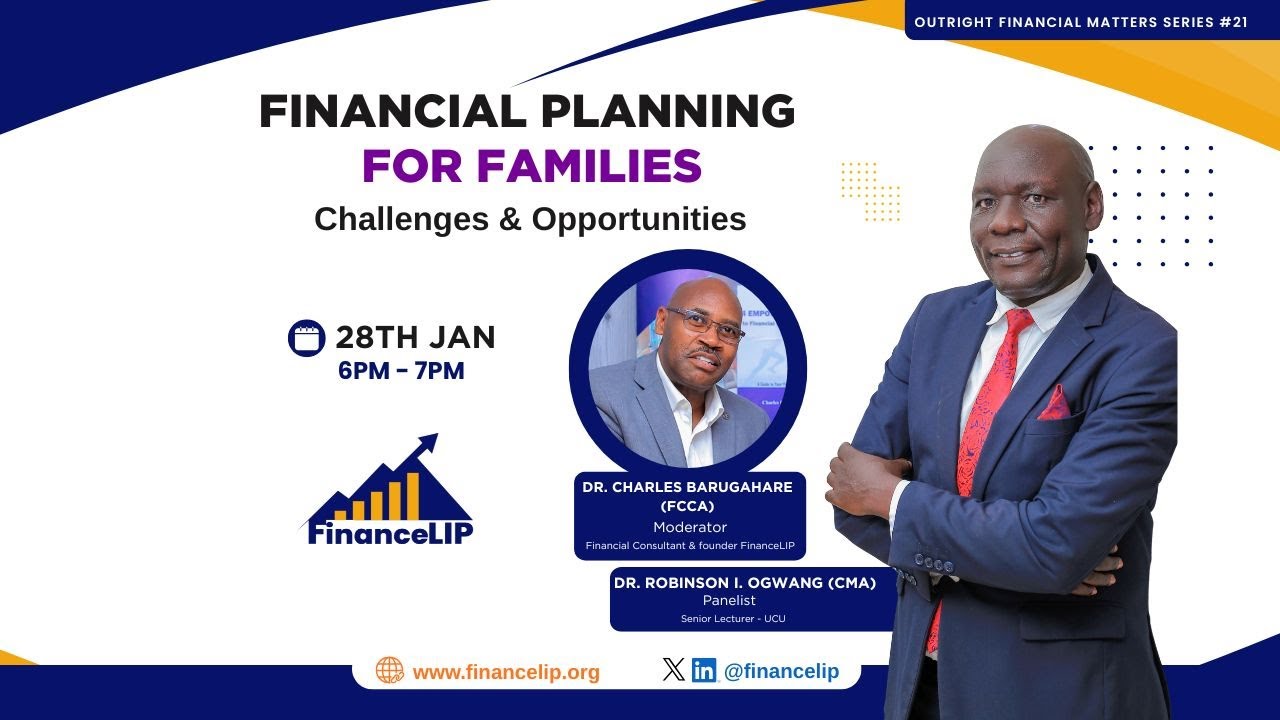 OUTRIGHT FINANCIAL MATTERS SERIES #21

FINANCIAL PLANNING FOR FAMILIES

Challenges & Opportunities

28TH JAN
6PM - 7PM

FinanceLIP

DR. CHARLES BARUGAHARE (FCCA)
Moderator
Financial Consultant & founder FinanceLIP

DR. ROBINSON I. OGWANG (CMA)
Panelist
Senior Lecturer - UCU

www.financelip.org

@financelip